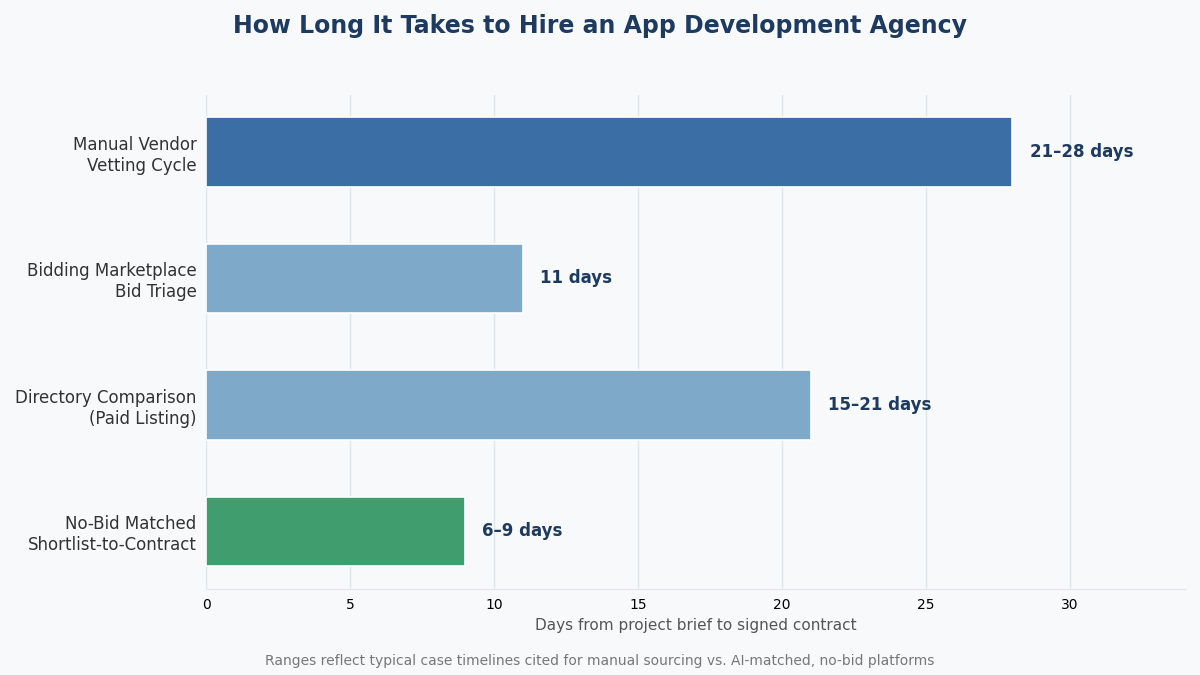 How Long It Takes to Hire an App Development Agency

Manual Vendor Vetting Cycle
21–28 days

Bidding Marketplace Bid Triage
11 days

Directory Comparison (Paid Listing)
15–21 days

No-Bid Matched Shortlist-to-Contract
6–9 days

0
5
10
15
20
25
30

Days from project brief to signed contract

Ranges reflect typical case timelines cited for manual sourcing vs. AI-matched, no-bid platforms